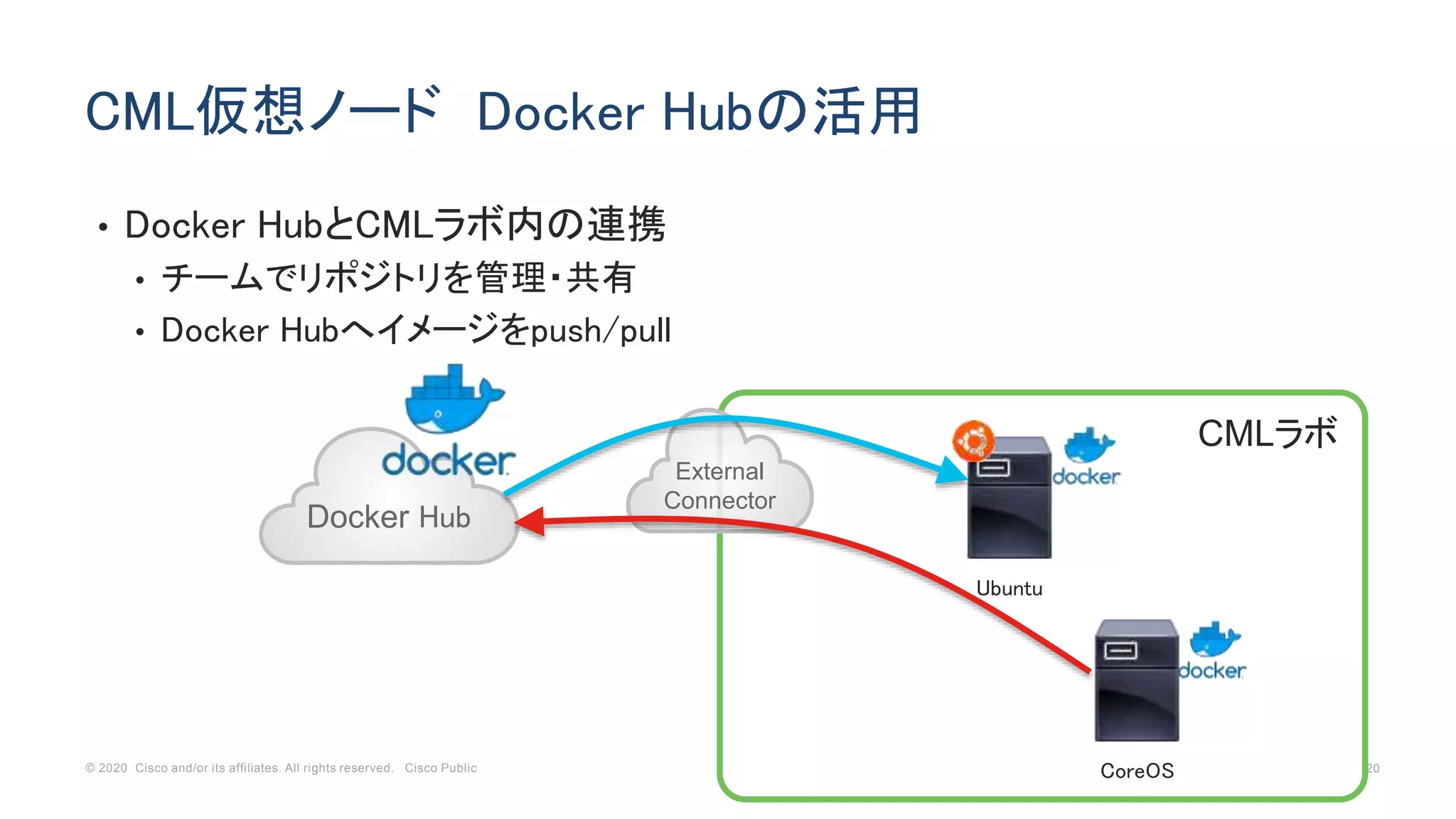 CML仮想ノード Docker Hubの活用

• Docker HubとCMLラボ内の連携
  • チームでリポジトリを管理・共有
  • Docker Hubへイメージをpush/pull

docker

Docker Hub

External Connector

CMLラボ

docker

Ubuntu

docker

CoreOS

© 2020 Cisco and/or its affiliates. All rights reserved. Cisco Public

20